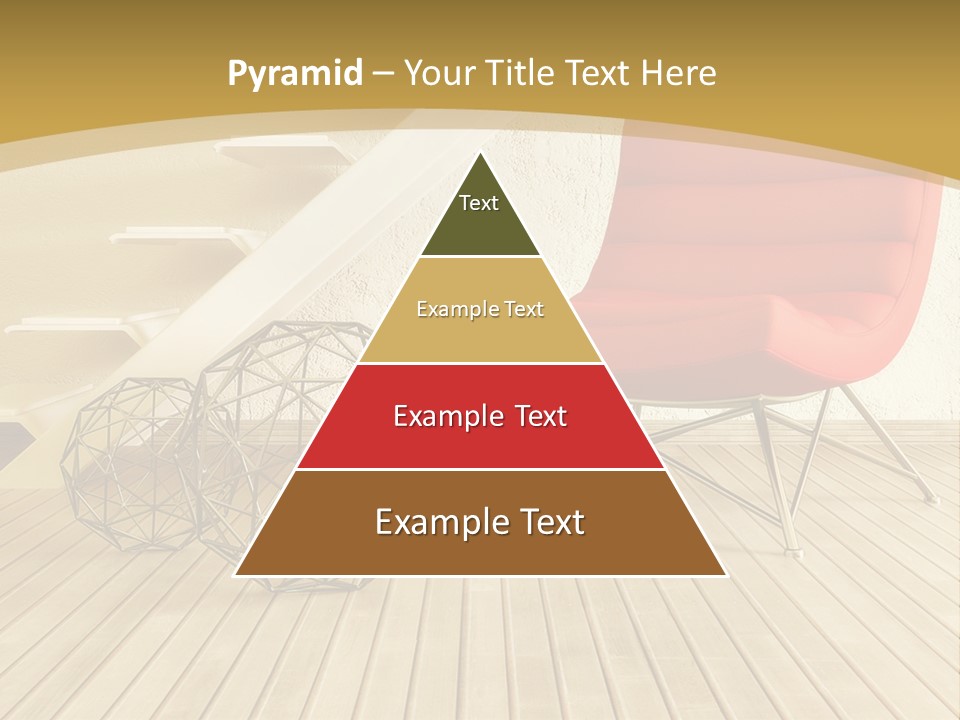 Pyramid – Your Title Text Here

Text

Example Text

Example Text

Example Text